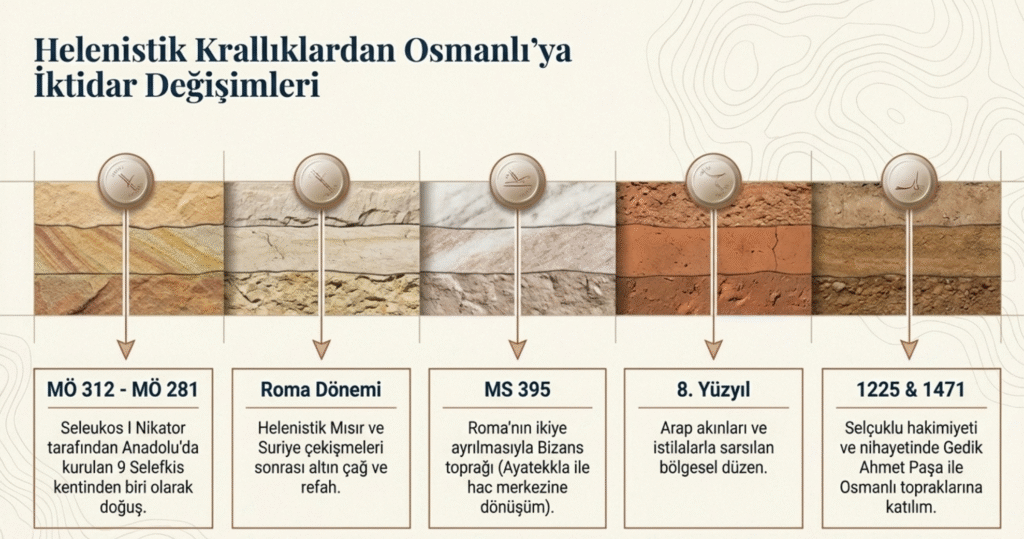 Helenistik Krallıklardan Osmanlı'ya İktidar Değişimleri

MÖ 312 - MÖ 281

Seleukos I Nikator tarafından Anadolu'da kurulan 9 Selefkis kentinden biri olarak doğuş.

Roma Dönemi

Helenistik Mısır ve Suriye çekişmeleri sonrası altın çağ ve refah.

MS 395

Roma'nın ikiye ayrılmasıyla Bizans toprağı (Ayatekkla ile hac merkezine dönüşüm).

8. Yüzyıl

Arap akınları ve istilalarla sarsılan bölgesel düzen.

1225 & 1471

Selçuklu hakimiyeti ve nihayetinde Gedik Ahmet Paşa ile Osmanlı topraklarına katılım.